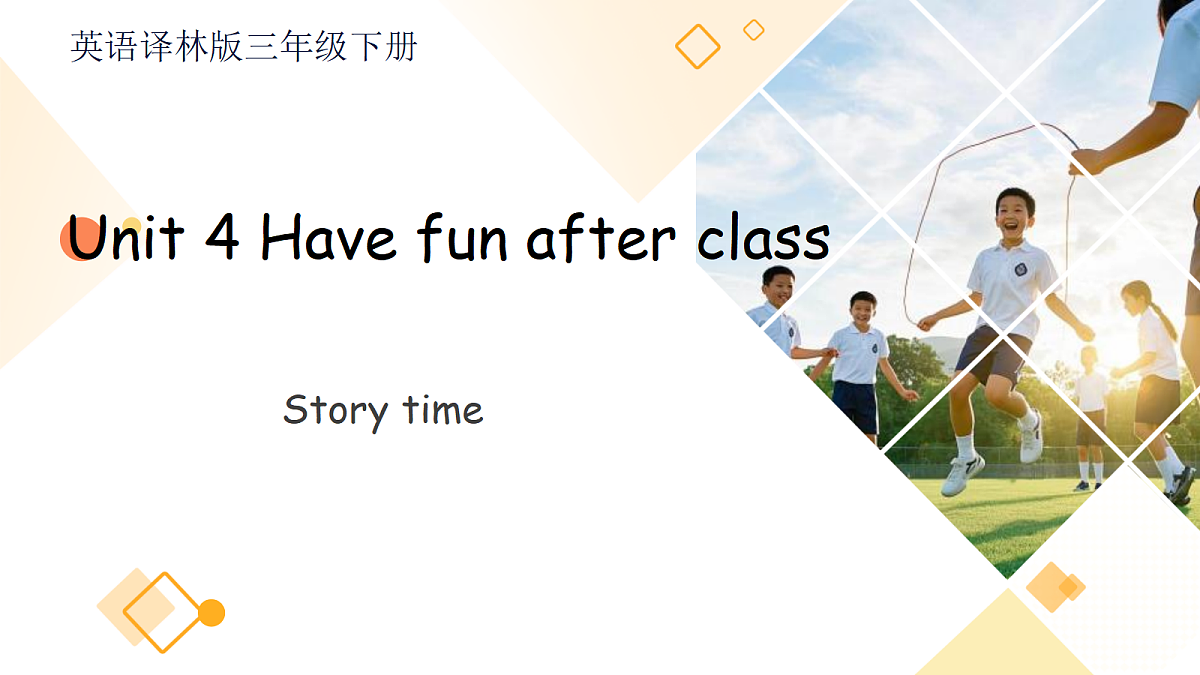 英语译林版三年级下册

Unit 4 Have fun after class

Story time